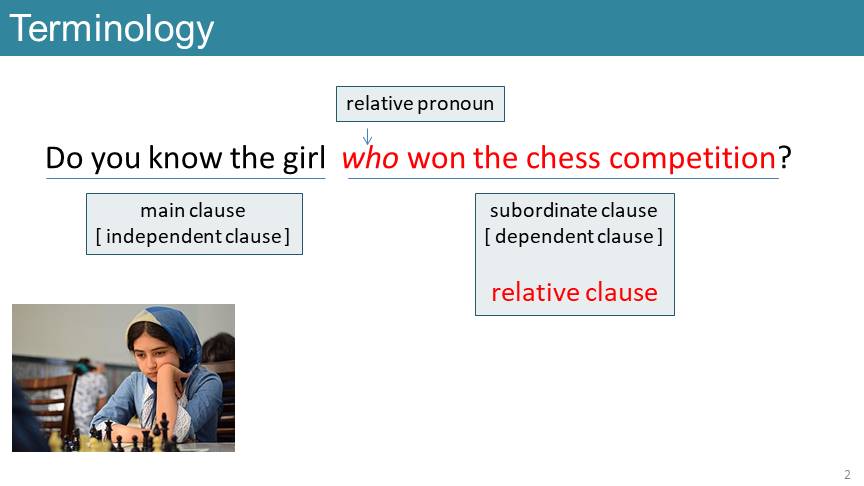 Terminology

relative pronoun

Do you know the girl who won the chess competition?

main clause
[ independent clause ]

subordinate clause
[ dependent clause ]

relative clause

2